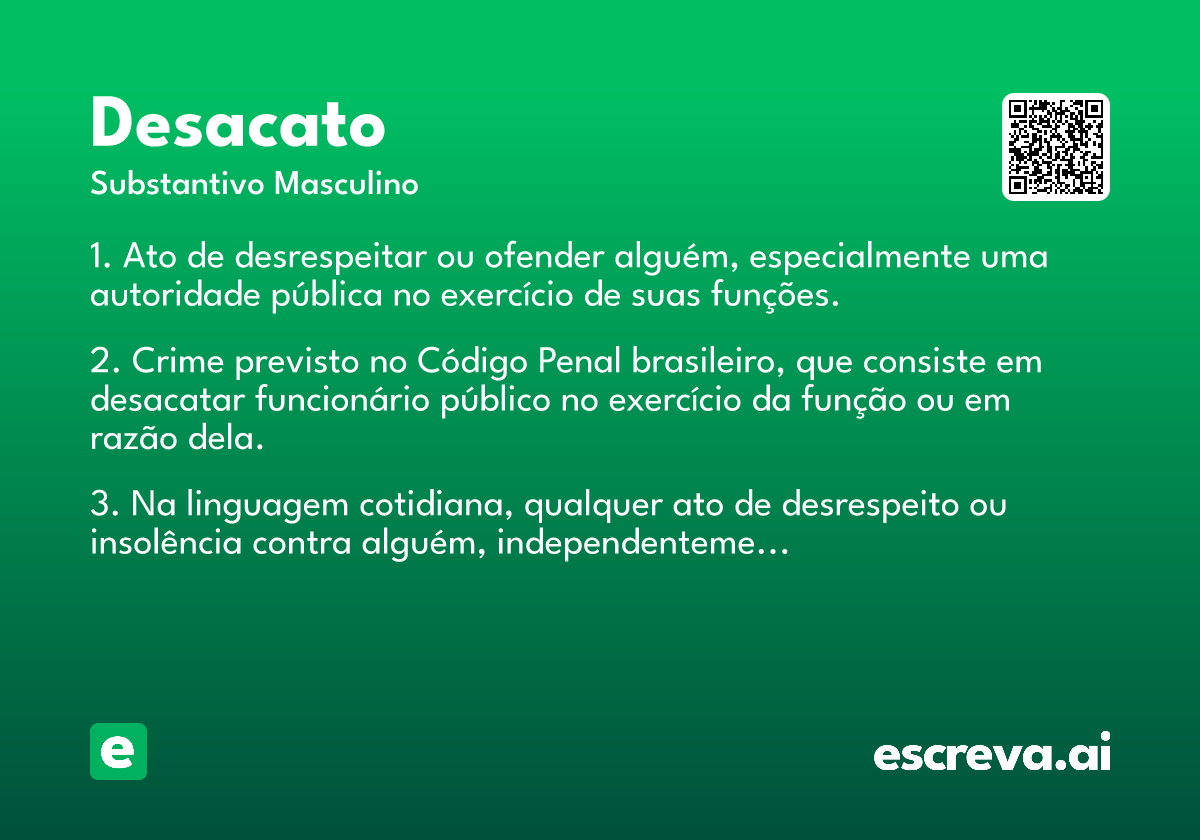 Desacato
Substantivo Masculino

1. Ato de desrespeitar ou ofender alguém, especialmente uma autoridade pública no exercício de suas funções.

2. Crime previsto no Código Penal brasileiro, que consiste em desacatar funcionário público no exercício da função ou em razão dela.

3. Na linguagem cotidiana, qualquer ato de desrespeito ou insolência contra alguém, independenteme...

e

escreva.ai